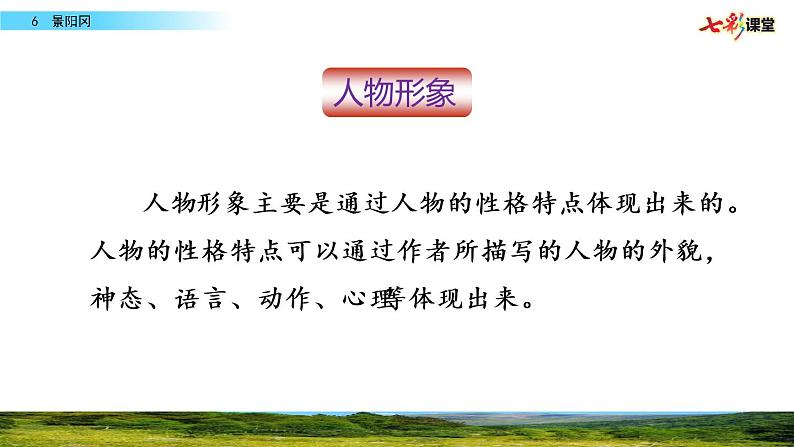 6 景阳冈

七彩课堂

人物形象

人物形象主要是通过人物的性格特点体现出来的。人物的性格特点可以通过作者所描写的人物的外貌，神态、语言、动作、心理等体现出来。